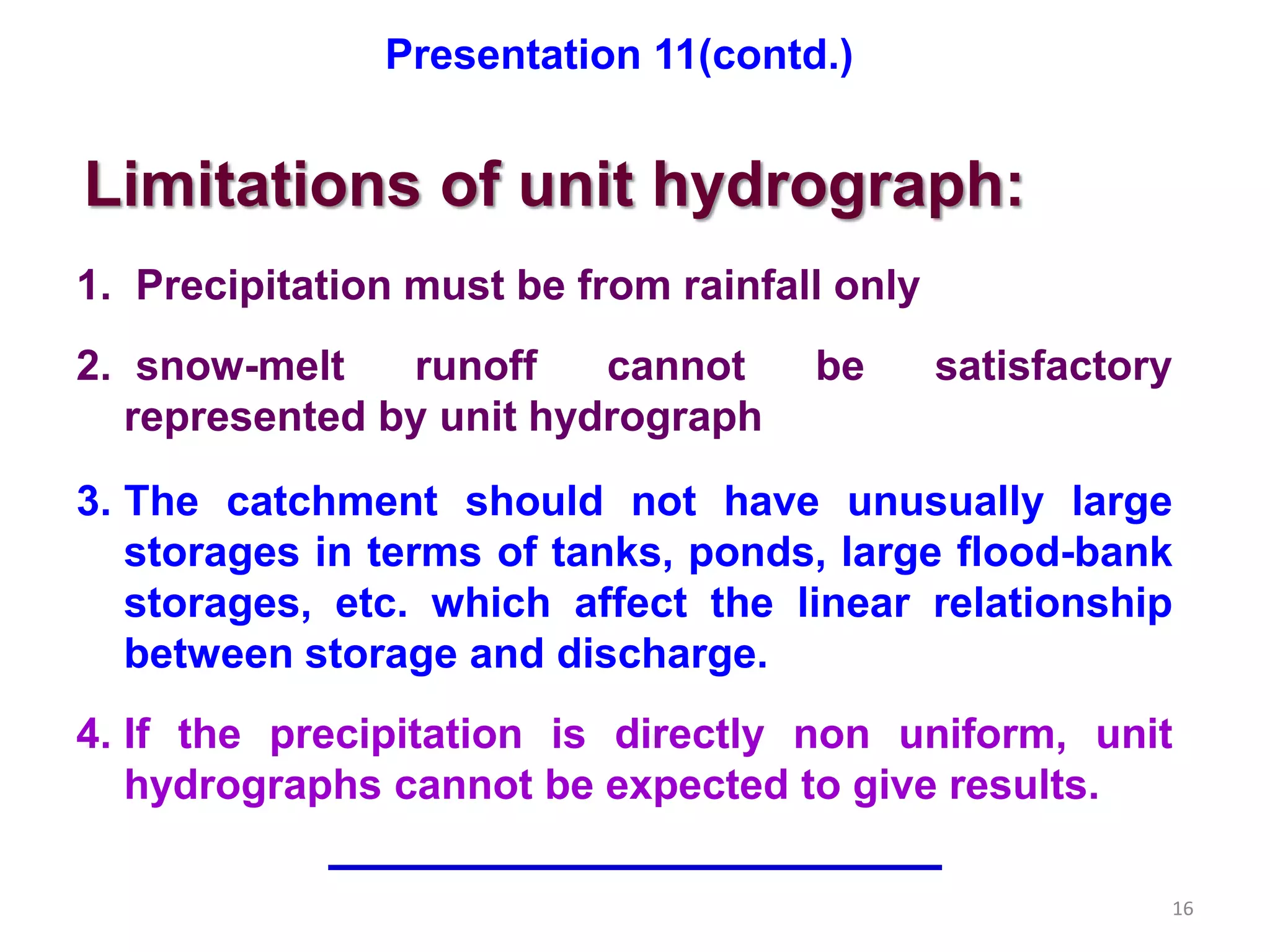 Presentation 11(contd.)

Limitations of unit hydrograph:

1. Precipitation must be from rainfall only

2. snow-melt runoff cannot be satisfactory represented by unit hydrograph

3. The catchment should not have unusually large storages in terms of tanks, ponds, large flood-bank storages, etc. which affect the linear relationship between storage and discharge.

4. If the precipitation is directly non uniform, unit hydrographs cannot be expected to give results.

16